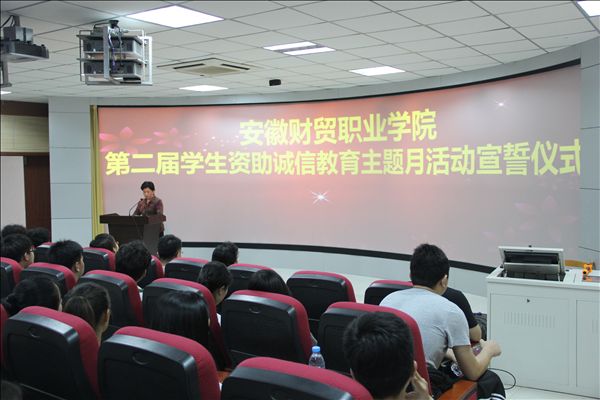 安徽财贸职业学院
第二届学生资助诚信教育主题月活动宣誓仪式